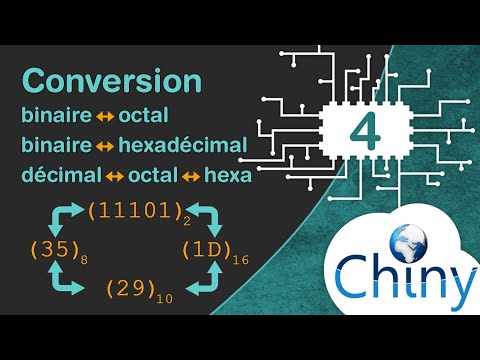 Conversion

binaire ↔ octal

binaire ↔ hexadécimal

décimal ↔ octal ↔ hexa

$(11101)_2$

$(35)_8$

$(1D)_{16}$

$(29)_{10}$

4

Chiny